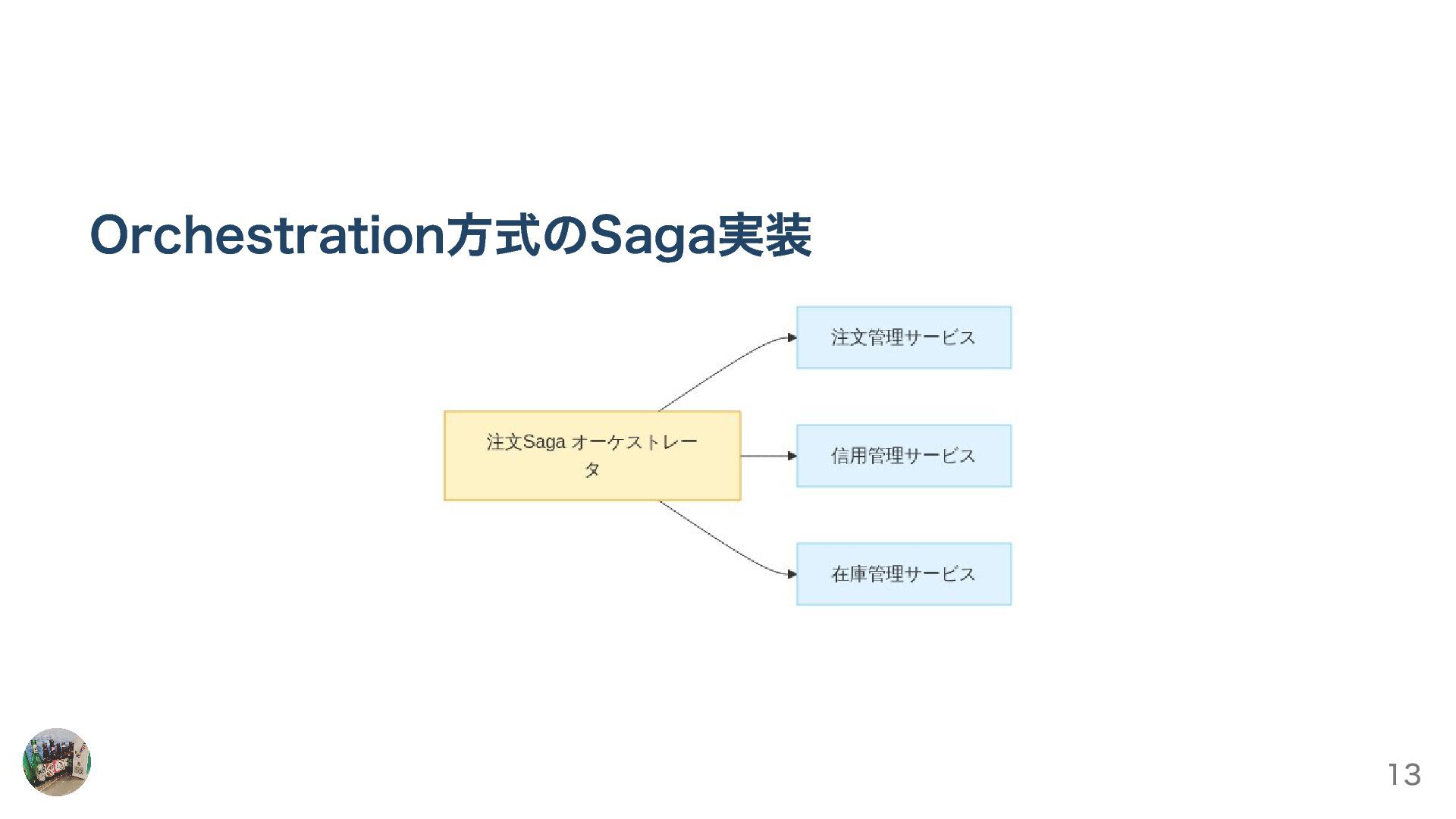 Orchestration方式のSaga実装

注文Saga オーケストレータ

注文管理サービス

信用管理サービス

在庫管理サービス

13